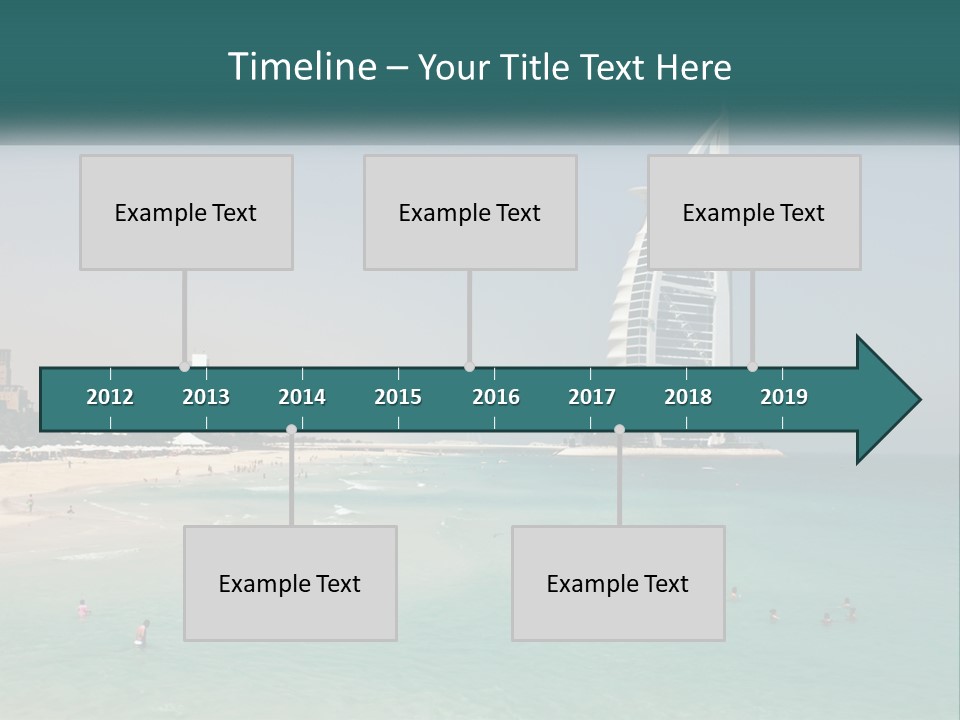 Timeline – Your Title Text Here

Example Text

Example Text

Example Text

2012 2013 2014 2015 2016 2017 2018 2019

Example Text

Example Text